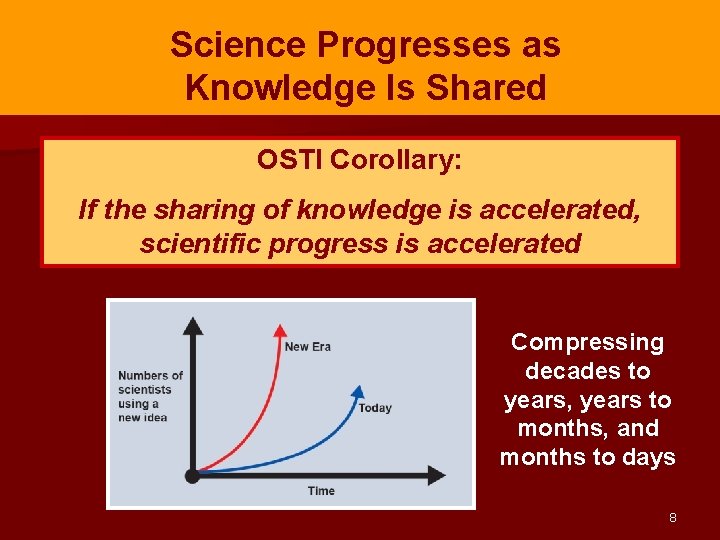 Science Progresses as Knowledge Is Shared

OSTI Corollary:

If the sharing of knowledge is accelerated, scientific progress is accelerated

Numbers of scientists using a new idea

New Era

Today

Time

Compressing decades to years, years to months, and months to days

8